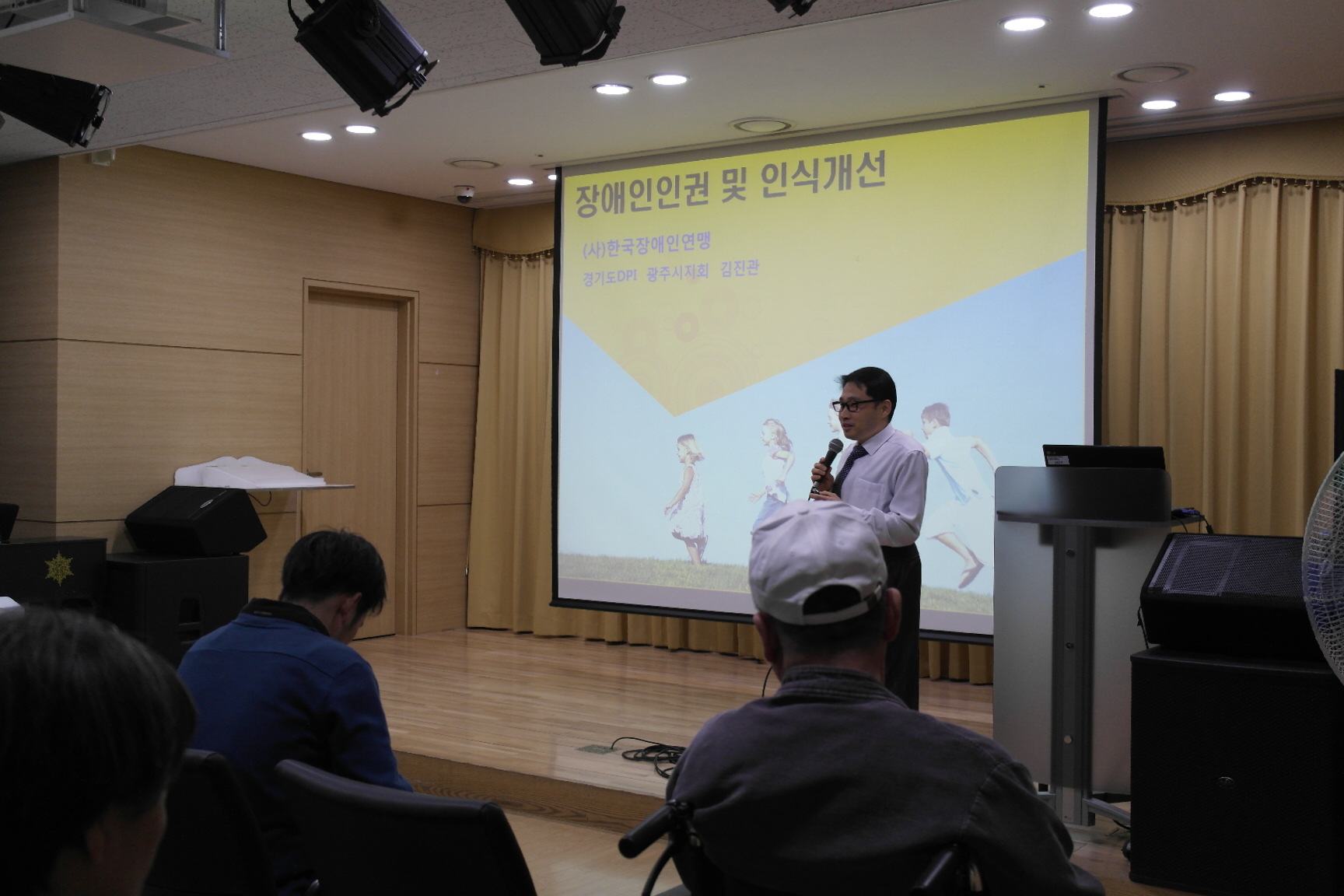 장애인인권 및 인식개선

(사)한국장애인연맹

경기도DPI 광주시지회 김진관